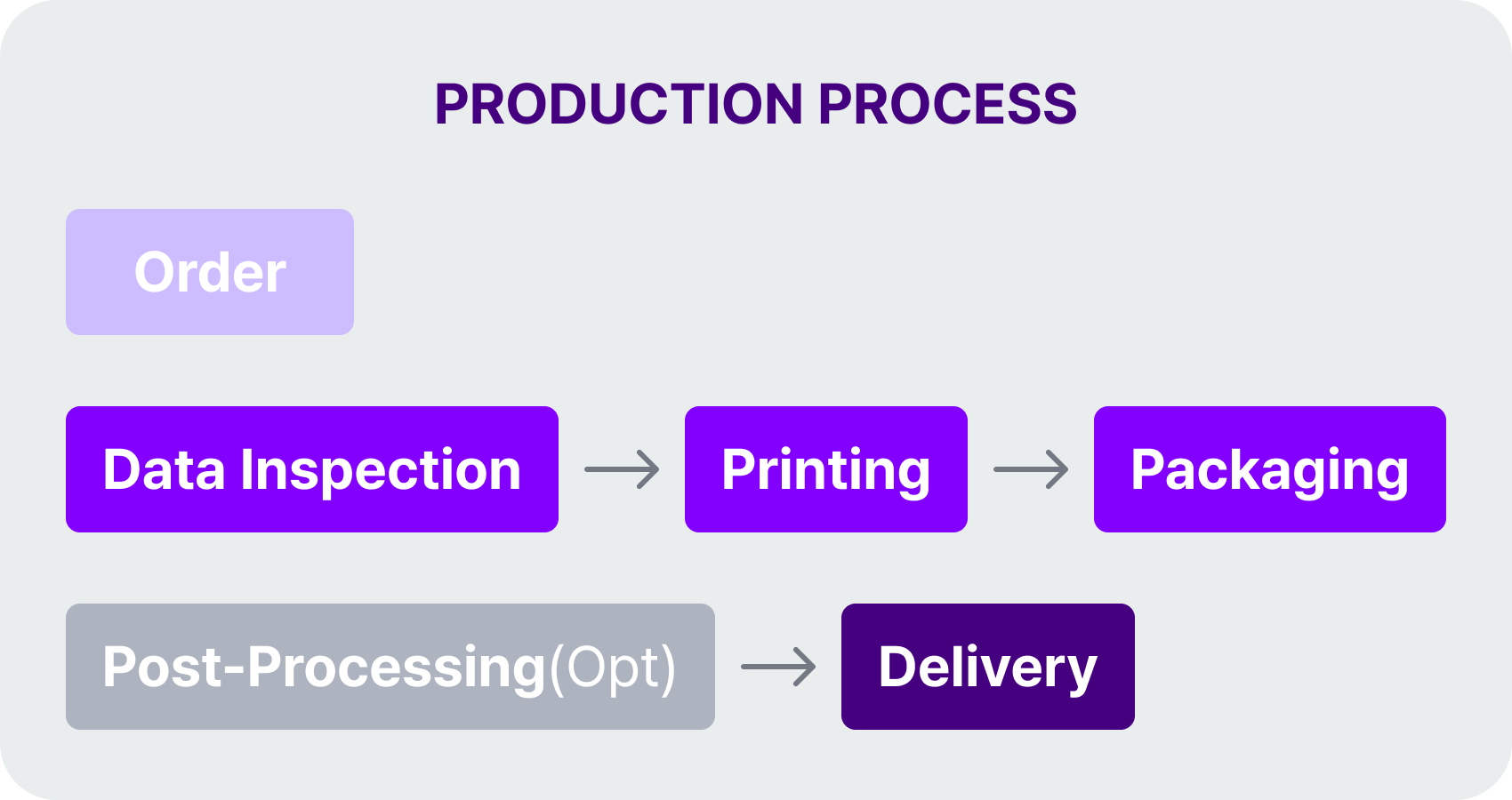 PRODUCTION PROCESS

Order

Data Inspection → Printing → Packaging

Post-Processing(Opt) → Delivery